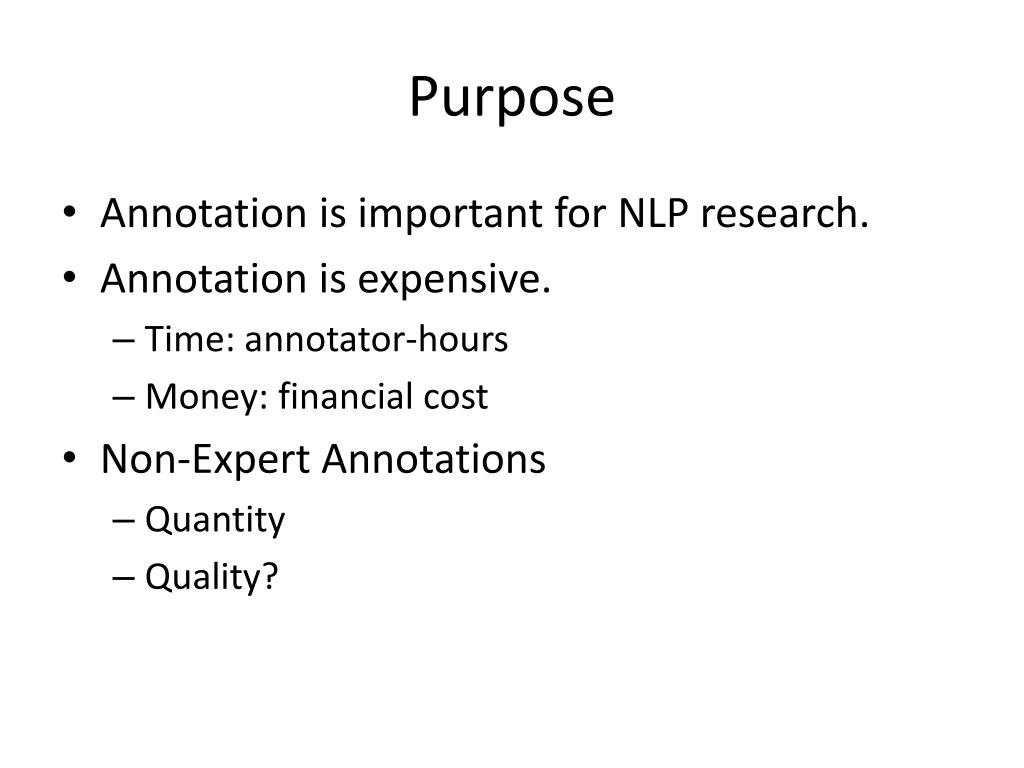 Purpose

• Annotation is important for NLP research.
• Annotation is expensive.
– Time: annotator-hours
– Money: financial cost
• Non-Expert Annotations
– Quantity
– Quality?